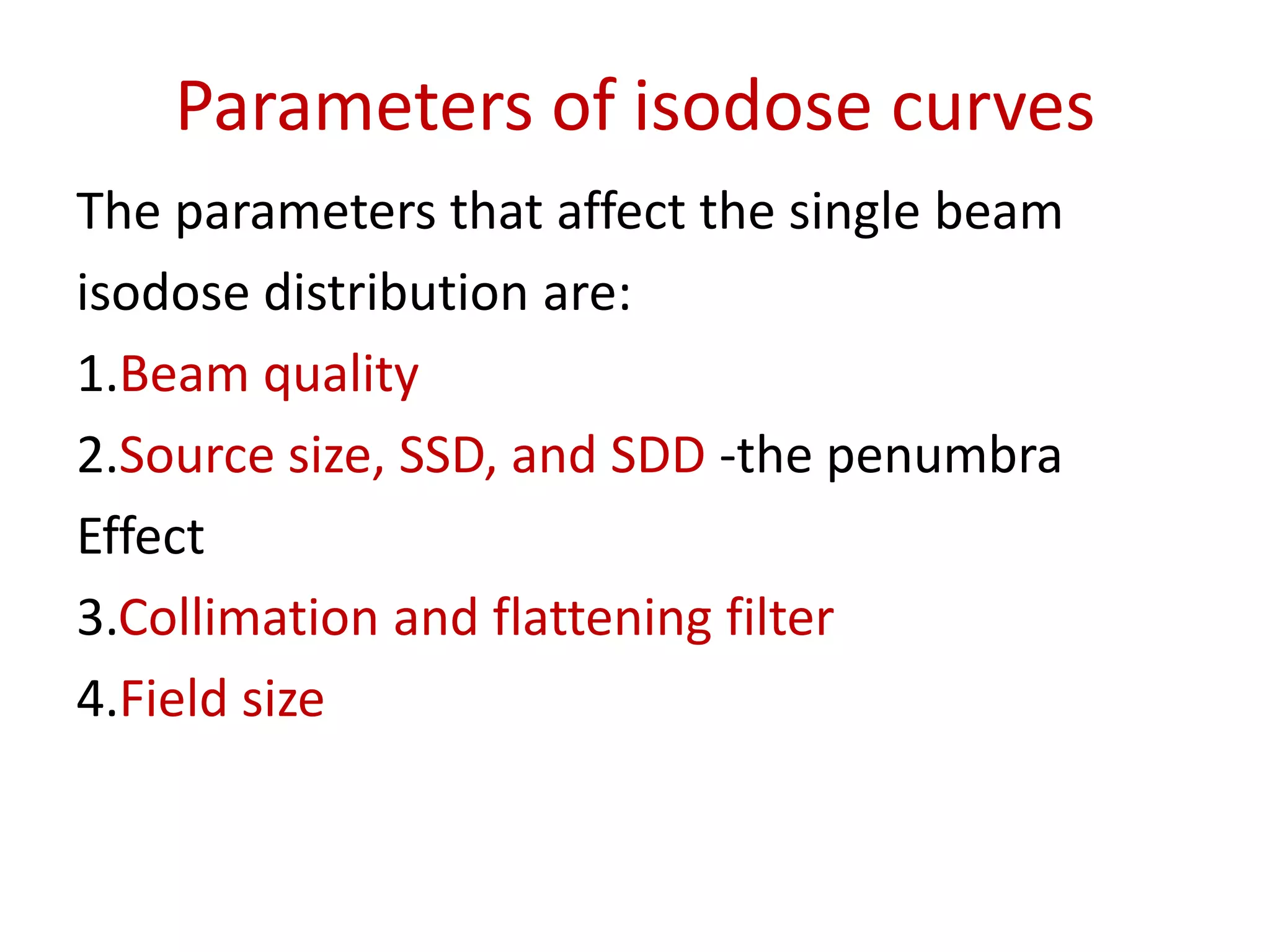 Parameters of isodose curves

The parameters that affect the single beam isodose distribution are:

1.Beam quality

2.Source size, SSD, and SDD -the penumbra Effect

3.Collimation and flattening filter

4.Field size